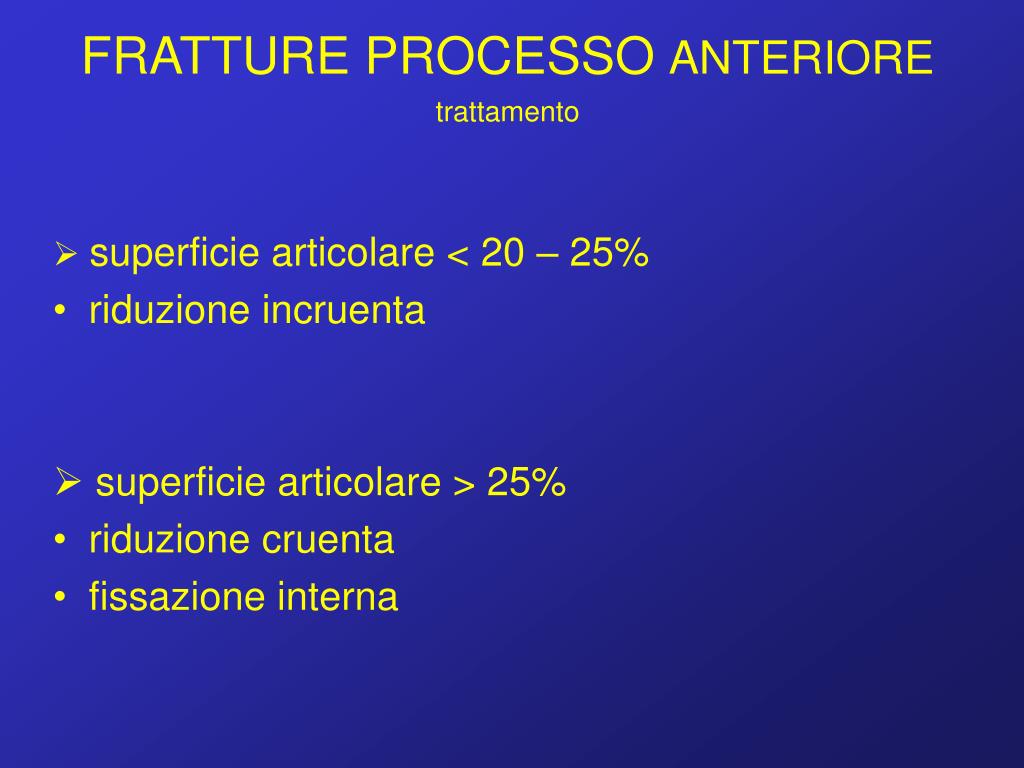 FRATTURE PROCESSO ANTERIORE
trattamento

➢ superficie articolare < 20 – 25%
• riduzione incruenta

➢ superficie articolare > 25%
• riduzione cruenta
• fissazione interna